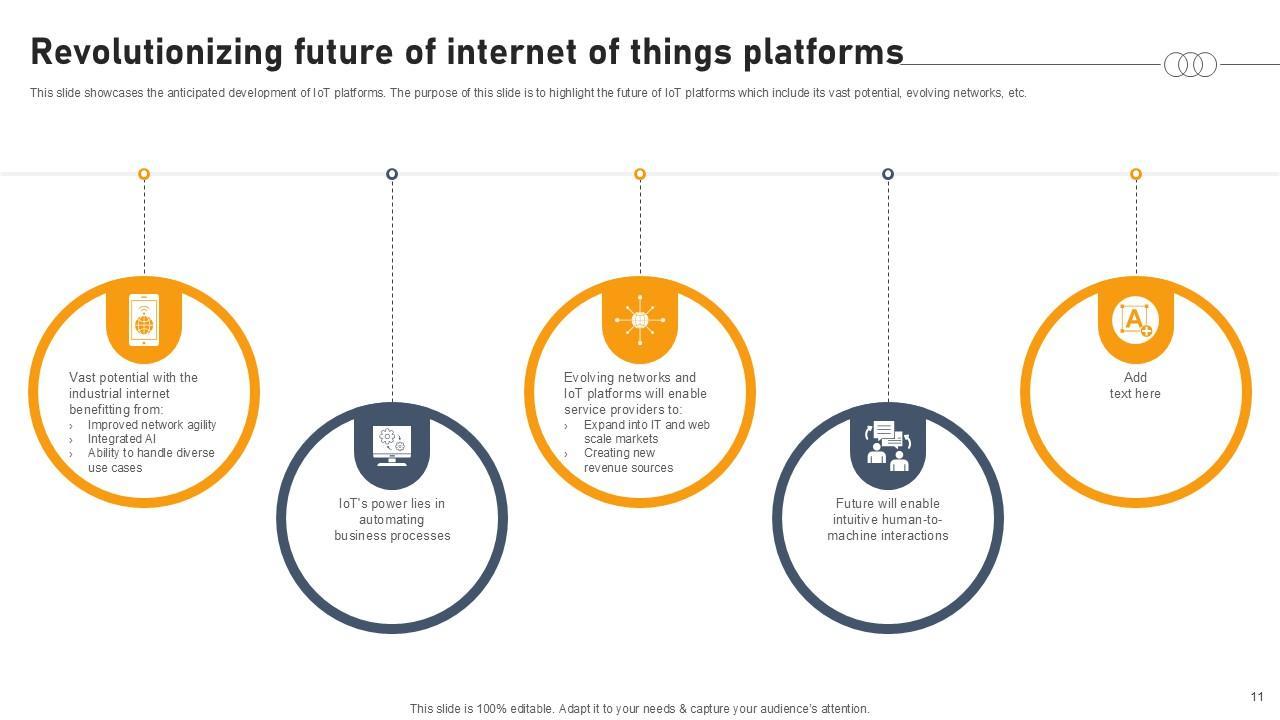 Revolutionizing future of internet of things platforms

This slide showcases the anticipated development of IoT platforms. The purpose of this slide is to highlight the future of IoT platforms which include its vast potential, evolving networks, etc.

Vast potential with the industrial internet benefitting from:
› Improved network agility
› Integrated AI
› Ability to handle diverse use cases

IoT's power lies in automating business processes

Evolving networks and IoT platforms will enable service providers to:
› Expand into IT and web scale markets
› Creating new revenue sources

Future will enable intuitive human-to-machine interactions

Add text here

This slide is 100% editable. Adapt it to your needs & capture your audience's attention.

11